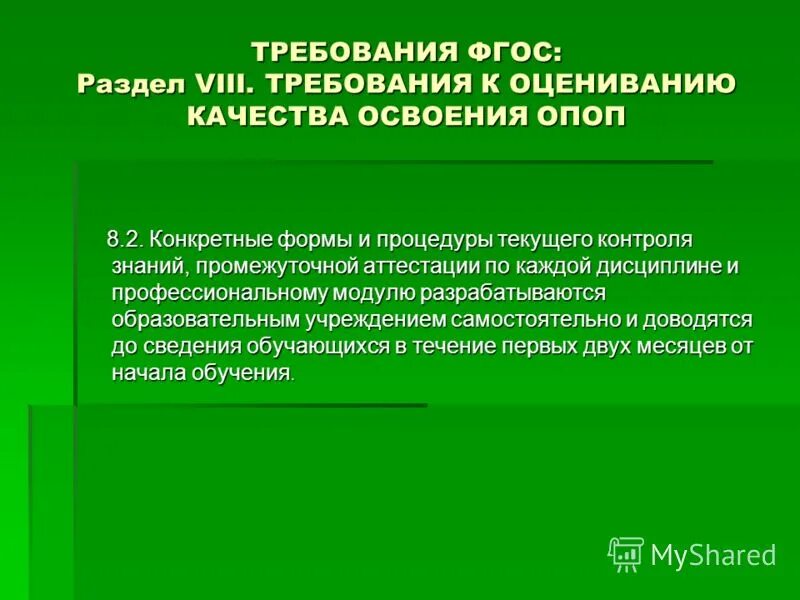 ТРЕБОВАНИЯ ФГОС:
Раздел VIII. ТРЕБОВАНИЯ К ОЦЕНИВАНИЮ КАЧЕСТВА ОСВОЕНИЯ ОПОП

8.2. Конкретные формы и процедуры текущего контроля знаний, промежуточной аттестации по каждой дисциплине и профессиональному модулю разрабатываются образовательным учреждением самостоятельно и доводятся до сведения обучающихся в течение первых двух месяцев от начала обучения.

MyShared